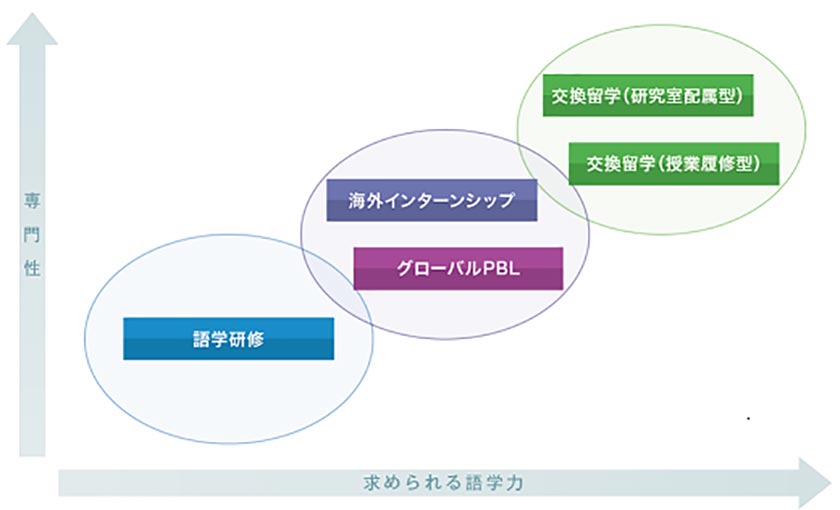 専門性

交換留学（研究室配属型）

交換留学（授業履修型）

海外インターンシップ

グローバルPBL

語学研修

求められる語学力